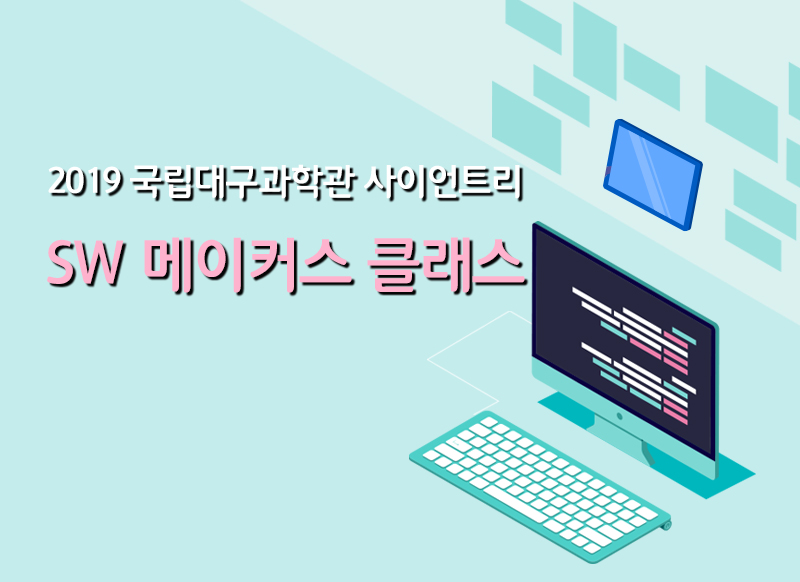 2019 국립대구과학관 사이언트리

SW 메이커스 클래스